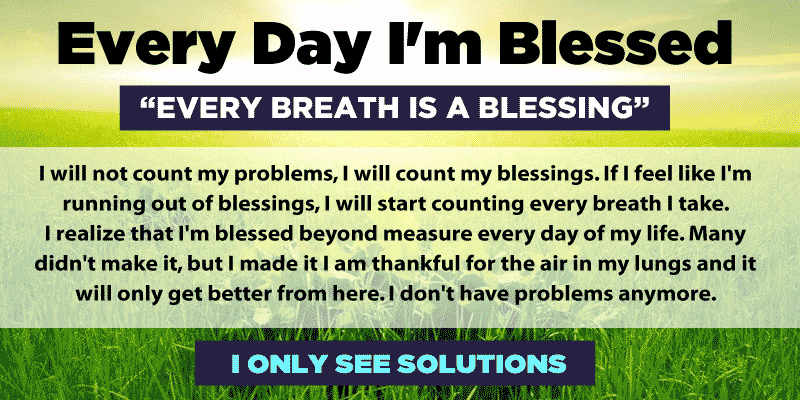 Every Day I'm Blessed

"EVERY BREATH IS A BLESSING"

I will not count my problems, I will count my blessings. If I feel like I'm running out of blessings, I will start counting every breath I take. I realize that I'm blessed beyond measure every day of my life. Many didn't make it, but I made it I am thankful for the air in my lungs and it will only get better from here. I don't have problems anymore.

I ONLY SEE SOLUTIONS